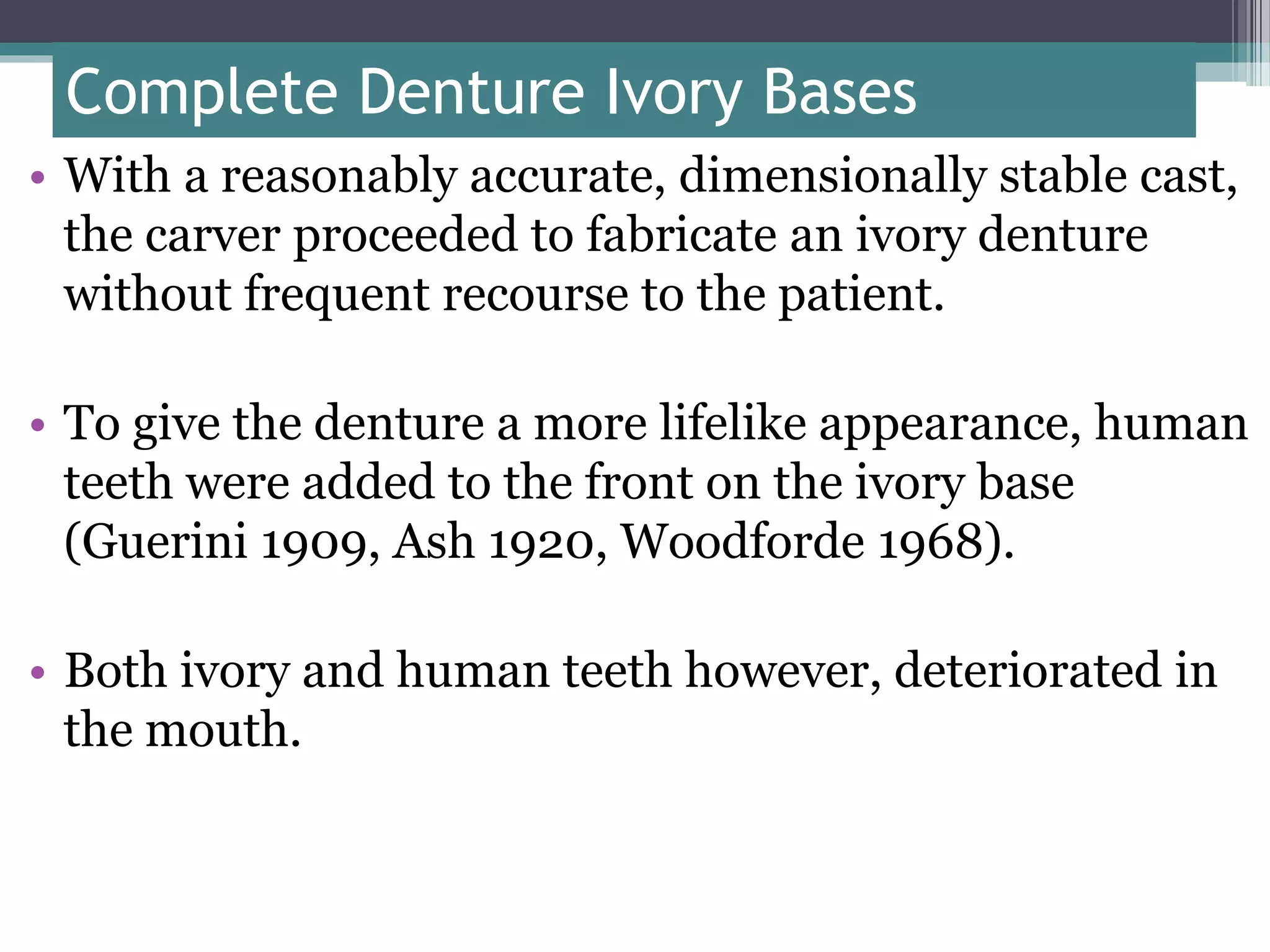 Complete Denture Ivory Bases

• With a reasonably accurate, dimensionally stable cast, the carver proceeded to fabricate an ivory denture without frequent recourse to the patient.

• To give the denture a more lifelike appearance, human teeth were added to the front on the ivory base (Guerini 1909, Ash 1920, Woodforde 1968).

• Both ivory and human teeth however, deteriorated in the mouth.